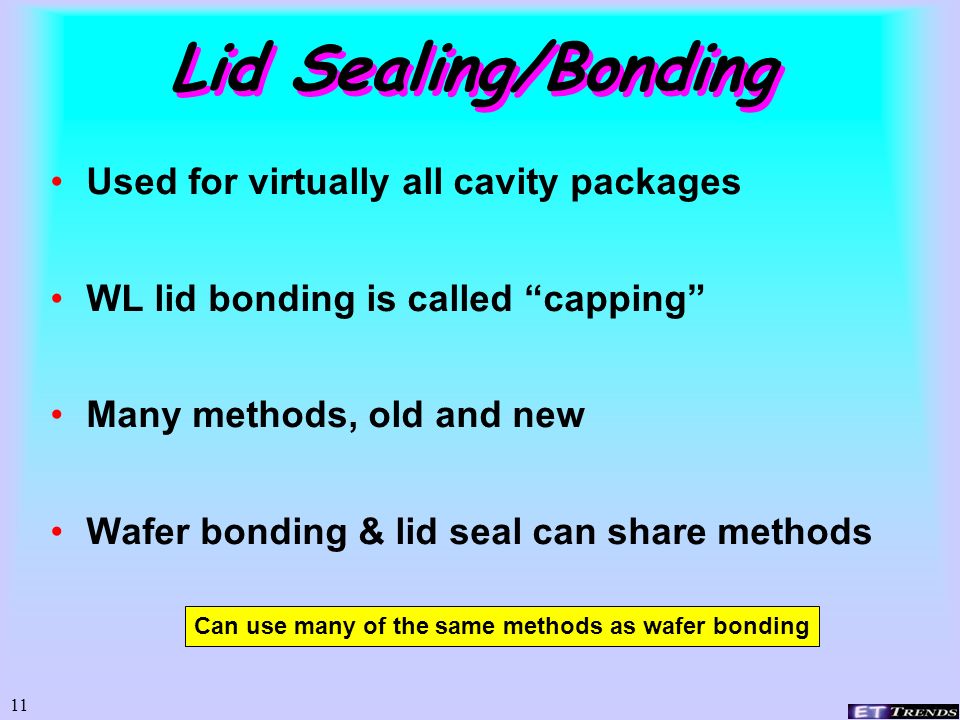 Lid Sealing/Bonding

• Used for virtually all cavity packages

• WL lid bonding is called “capping”

• Many methods, old and new

• Wafer bonding & lid seal can share methods

Can use many of the same methods as wafer bonding

11

ET TRENDS